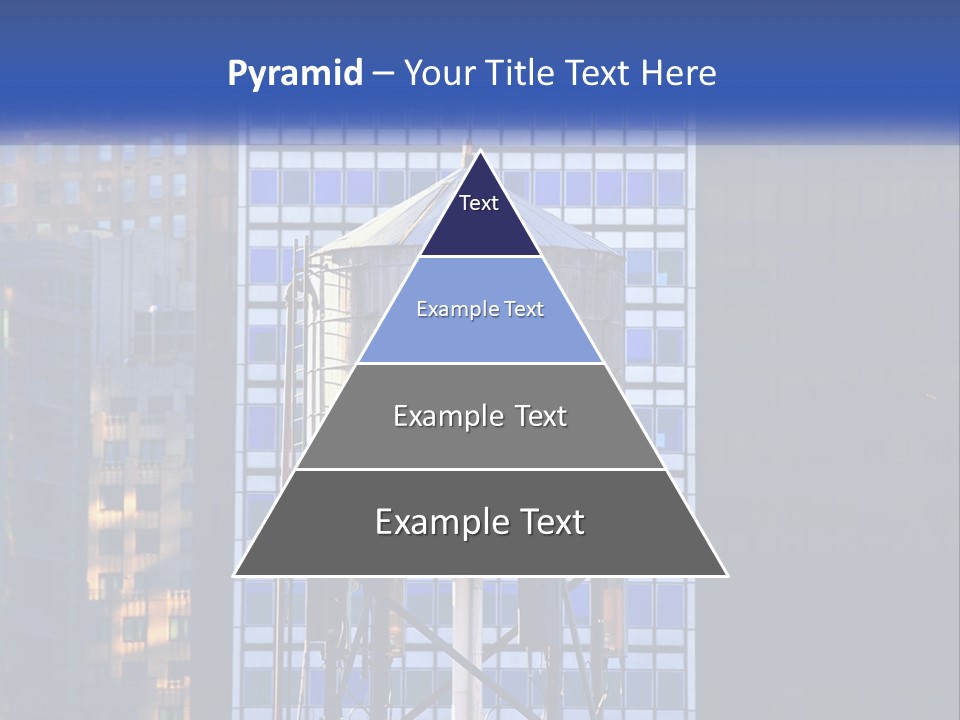 Pyramid – Your Title Text Here

Text

Example Text

Example Text

Example Text